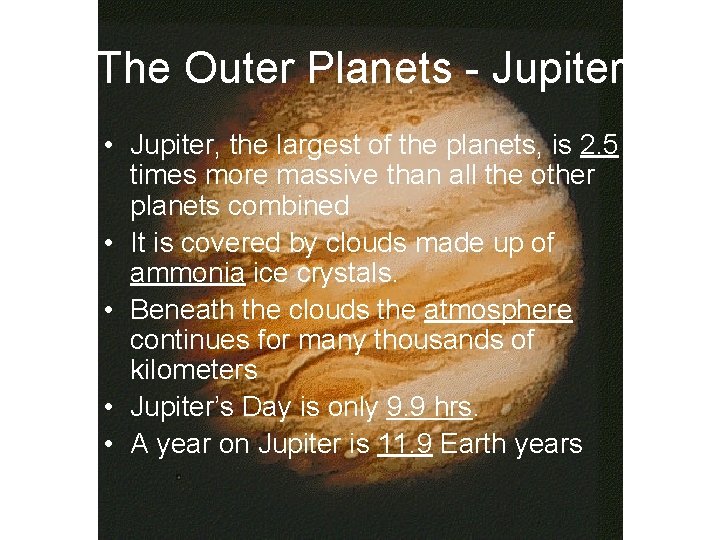 The Outer Planets - Jupiter

• Jupiter, the largest of the planets, is 2.5 times more massive than all the other planets combined
• It is covered by clouds made up of ammonia ice crystals.
• Beneath the clouds the atmosphere continues for many thousands of kilometers
• Jupiter's Day is only 9.9 hrs.
• A year on Jupiter is 11.9 Earth years